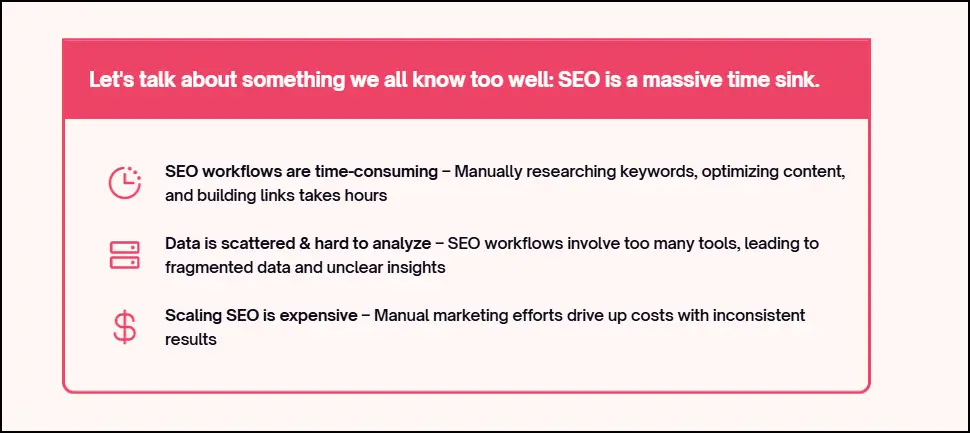 Let's talk about something we all know too well: SEO is a massive time sink.

SEO workflows are time-consuming – Manually researching keywords, optimizing content, and building links takes hours

Data is scattered & hard to analyze – SEO workflows involve too many tools, leading to fragmented data and unclear insights

Scaling SEO is expensive – Manual marketing efforts drive up costs with inconsistent results